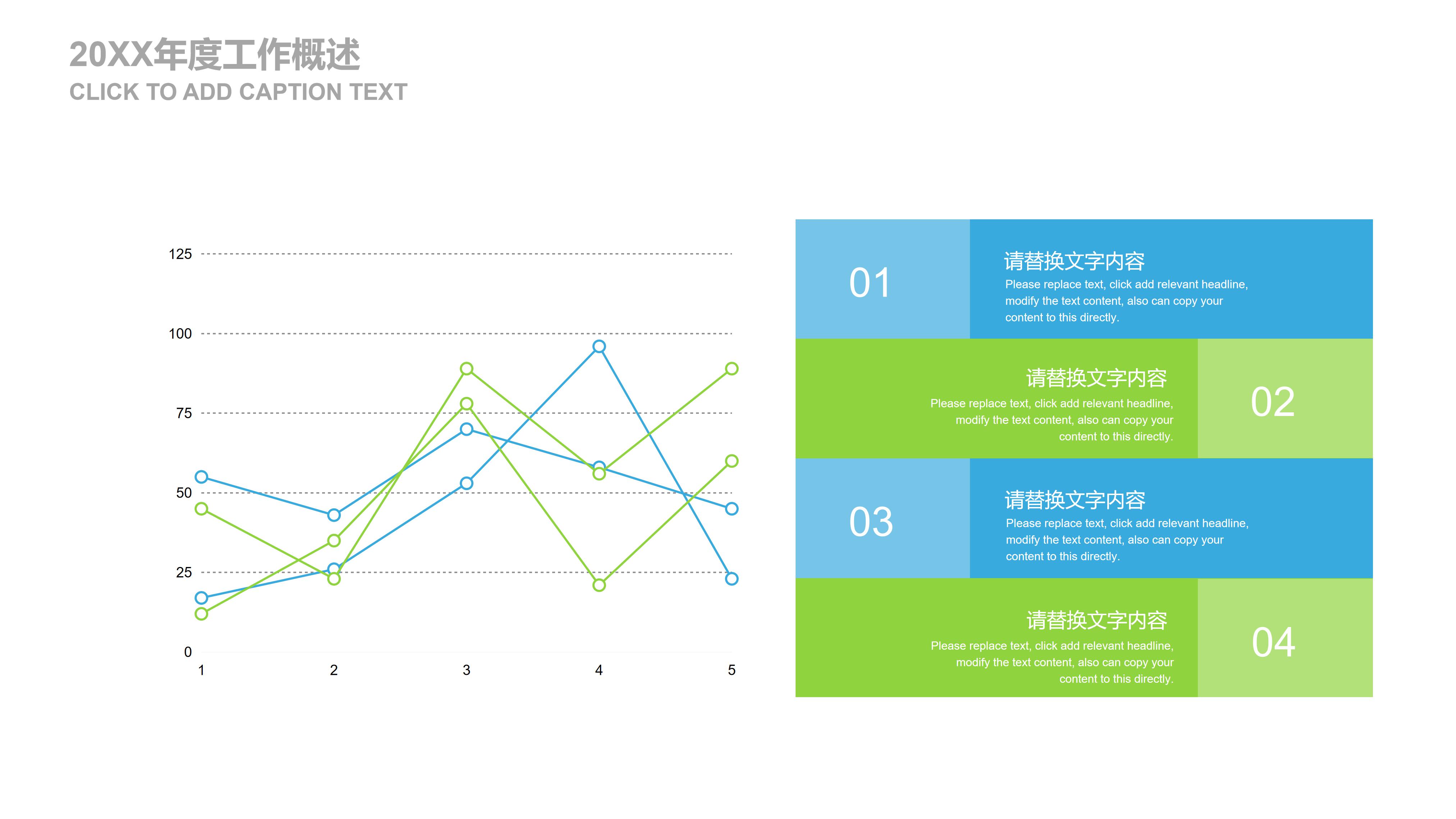 20XX年度工作概述
CLICK TO ADD CAPTION TEXT

125
100
75
50
25
0
1 2 3 4 5

01
请替换文字内容
Please replace text, click add relevant headline, modify the text content, also can copy your content to this directly.

请替换文字内容
Please replace text, click add relevant headline, modify the text content, also can copy your content to this directly.
02

03
请替换文字内容
Please replace text, click add relevant headline, modify the text content, also can copy your content to this directly.

请替换文字内容
Please replace text, click add relevant headline, modify the text content, also can copy your content to this directly.
04